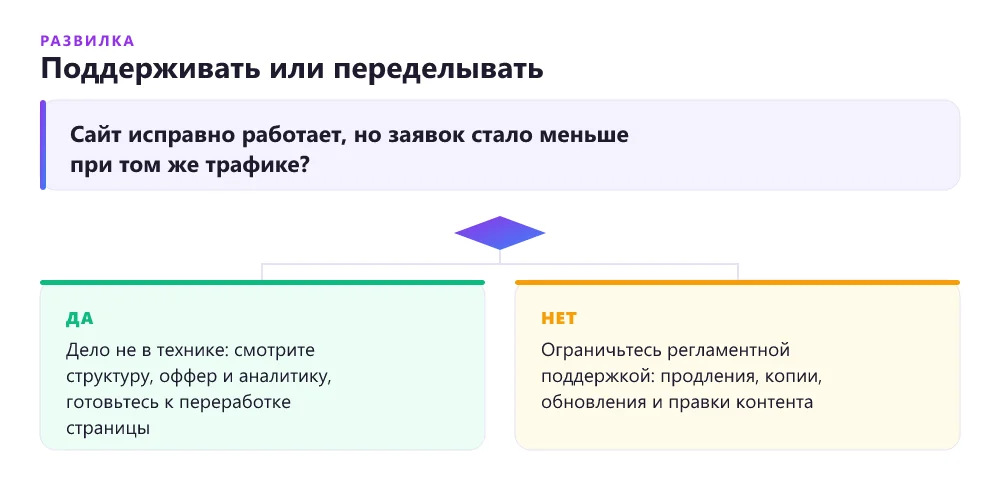 РАЗВИЛКА
Поддерживать или переделывать

Сайт исправно работает, но заявок стало меньше при том же трафике?

ДА
Дело не в технике: смотрите структуру, оффер и аналитику, готовьтесь к переработке страницы

НЕТ
Ограничьтесь регламентной поддержкой: продления, копии, обновления и правки контента